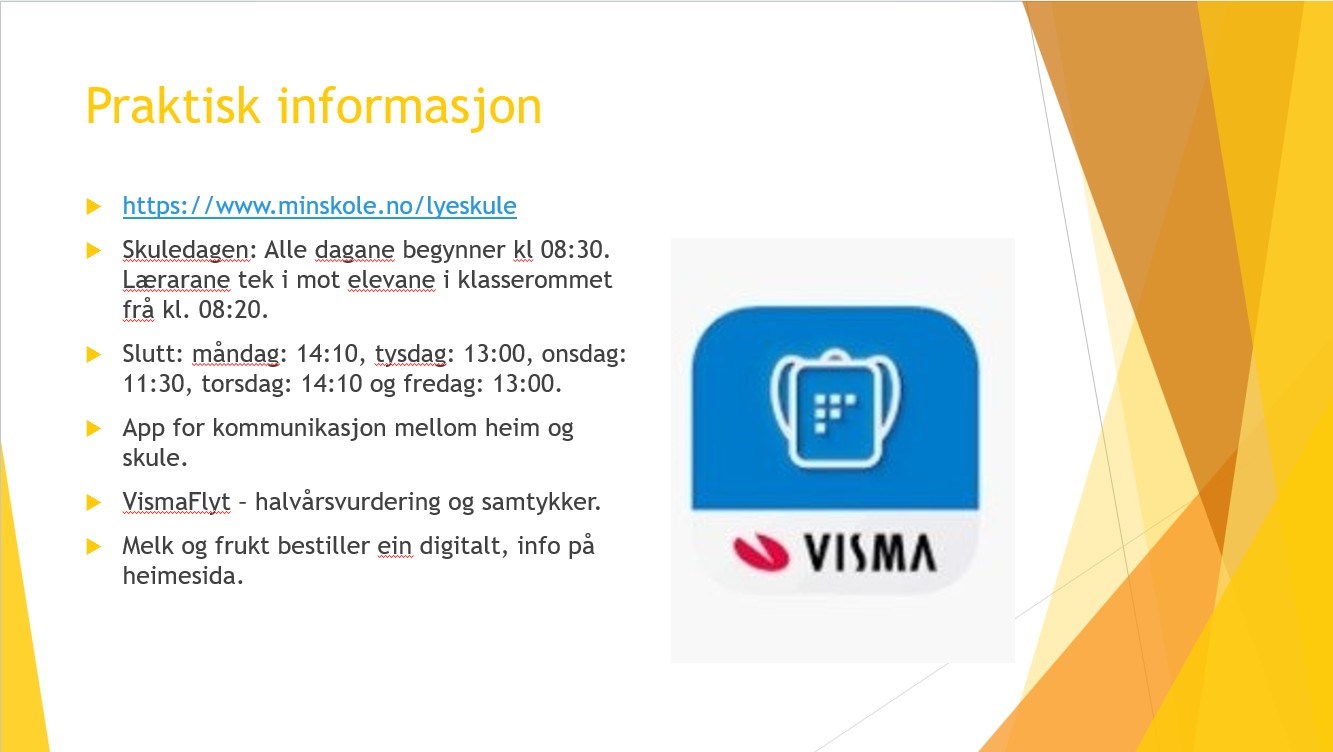 Praktisk informasjon

https://www.minskole.no/lyeskule

Skuledagen: Alle dagane begynner kl 08:30. Lærarane tek i mot elevane i klasserommet frå kl. 08:20.

Slutt: måndag: 14:10, tysdag: 13:00, onsdag: 11:30, torsdag: 14:10 og fredag: 13:00.

App for kommunikasjon mellom heim og skule.

VismaFlyt – halvårsvurdering og samtykker.

Melk og frukt bestiller ein digitalt, info på heimesida.

VISMA